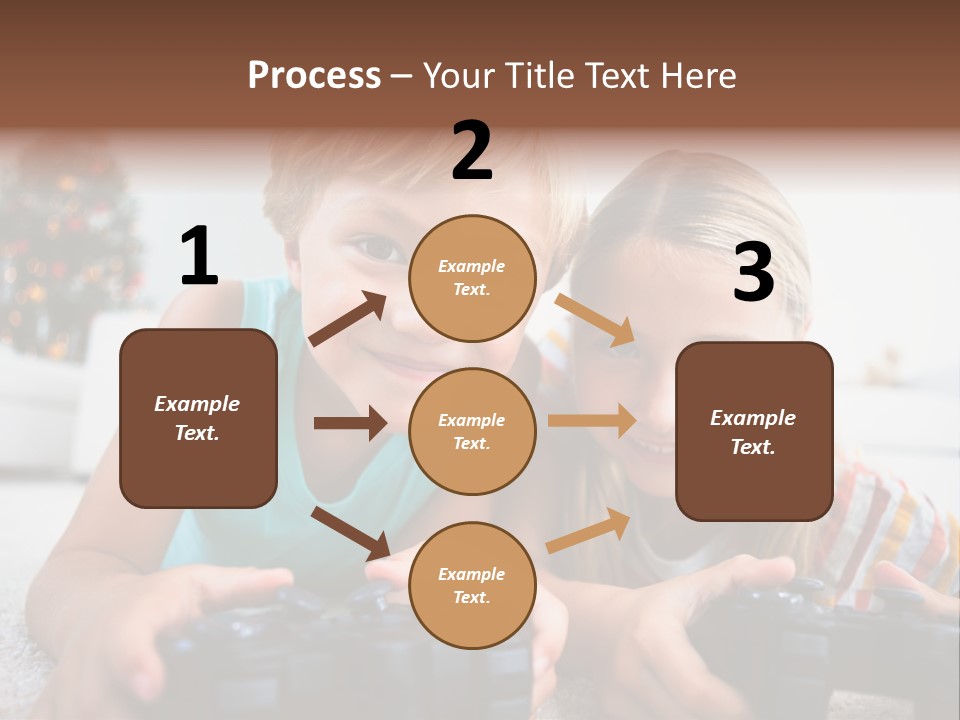 Process – Your Title Text Here

1

Example Text.

2

Example Text.

Example Text.

Example Text.

3

Example Text.